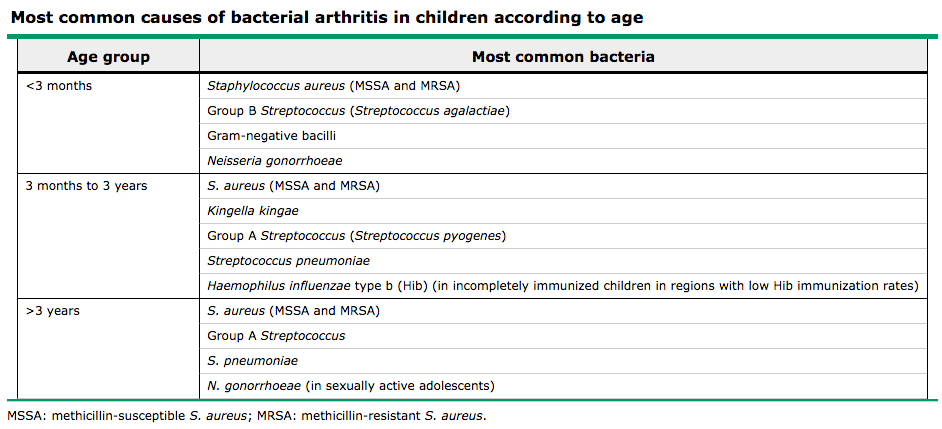 Most common causes of bacterial arthritis in children according to age

| Age group | Most common bacteria |
|---|---|
| <3 months | Staphylococcus aureus (MSSA and MRSA) |
| | Group B Streptococcus (Streptococcus agalactiae) |
| | Gram-negative bacilli |
| | Neisseria gonorrhoeae |
| 3 months to 3 years | S. aureus (MSSA and MRSA) |
| | Kingella kingae |
| | Group A Streptococcus (Streptococcus pyogenes) |
| | Streptococcus pneumoniae |
| | Haemophilus influenzae type b (Hib) (in incompletely immunized children in regions with low Hib immunization rates) |
| >3 years | S. aureus (MSSA and MRSA) |
| | Group A Streptococcus |
| | S. pneumoniae |
| | N. gonorrhoeae (in sexually active adolescents) |

MSSA: methicillin-susceptible S. aureus; MRSA: methicillin-resistant S. aureus.